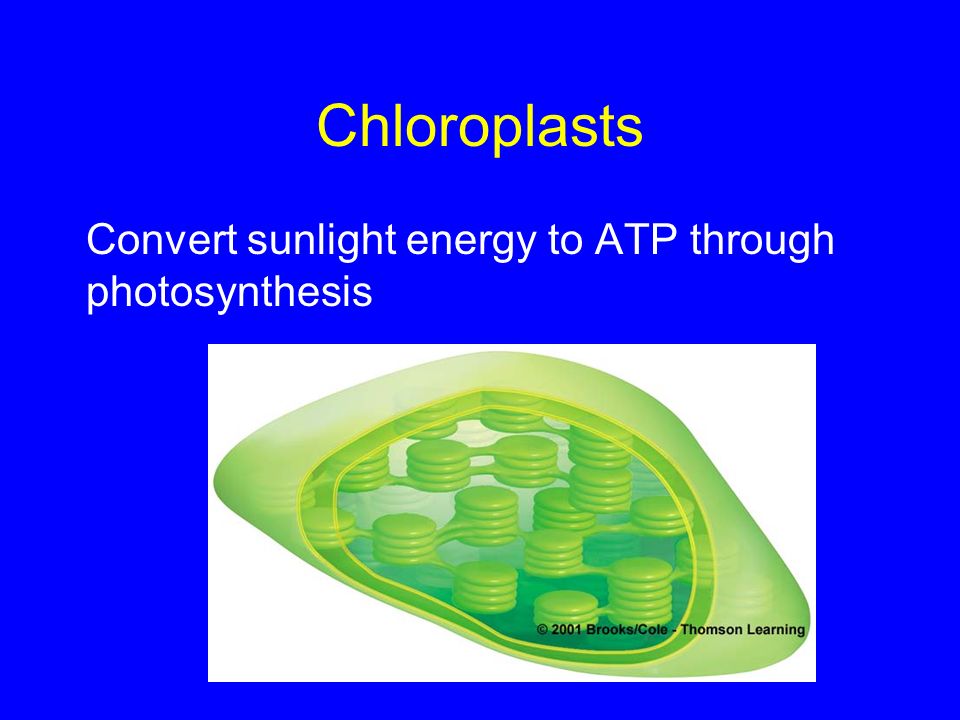 Chloroplasts

Convert sunlight energy to ATP through photosynthesis

© 2001 Brooks/Cole - Thomson Learning